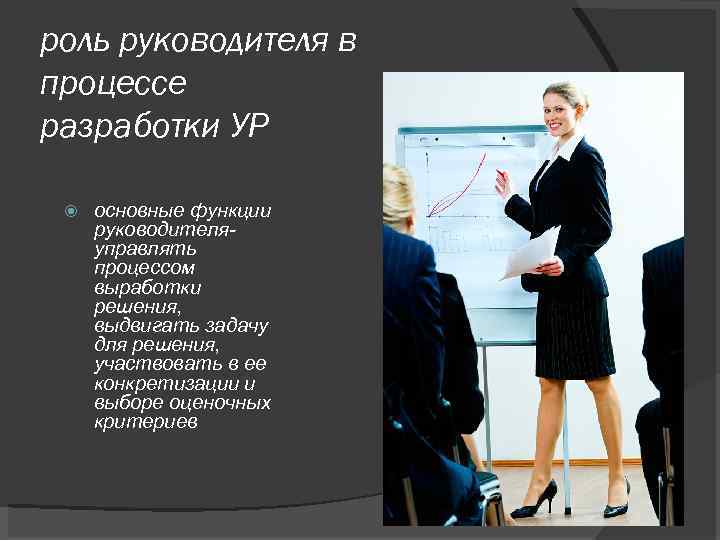 роль руководителя в процессе разработки УР

основные функции руководителя- управлять процессом выработки решения, выдвигать задачу для решения, участвовать в ее конкретизации и выборе оценочных критериев